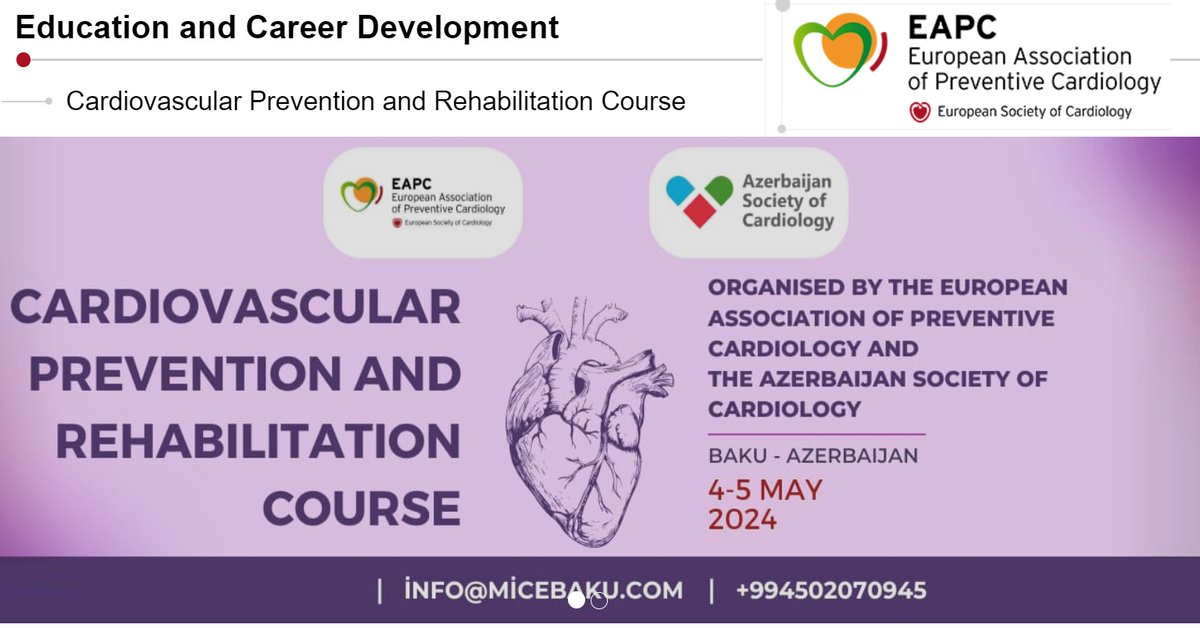 Education and Career Development

Cardiovascular Prevention and Rehabilitation Course

EAPC
European Association of Preventive Cardiology
European Society of Cardiology

EAPC
European Association of Preventive Cardiology
European Society of Cardiology

Azerbaijan Society of Cardiology

CARDIOVASCULAR PREVENTION AND REHABILITATION COURSE

ORGANISED BY THE EUROPEAN ASSOCIATION OF PREVENTIVE CARDIOLOGY AND THE AZERBAIJAN SOCIETY OF CARDIOLOGY

BAKU - AZERBAIJAN

4-5 MAY 2024

| İNFO@MİCEBAKU.COM | +994502070945